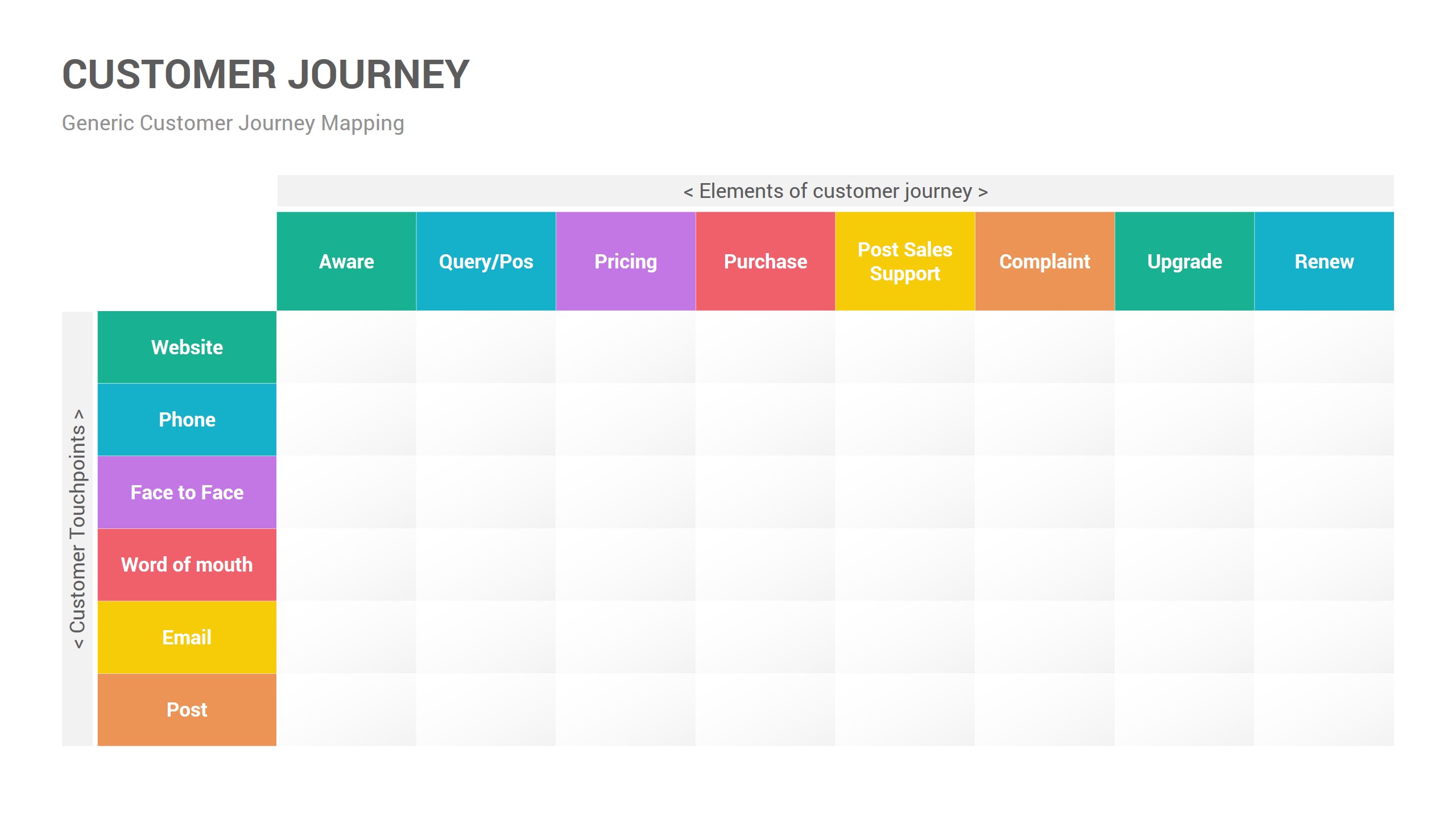 CUSTOMER JOURNEY

Generic Customer Journey Mapping

< Elements of customer journey >

< Customer Touchpoints >

| | Aware | Query/Pos | Pricing | Purchase | Post Sales Support | Complaint | Upgrade | Renew |
|---|---|---|---|---|---|---|---|---|
| Website | | | | | | | | |
| Phone | | | | | | | | |
| Face to Face | | | | | | | | |
| Word of mouth | | | | | | | | |
| Email | | | | | | | | |
| Post | | | | | | | | |